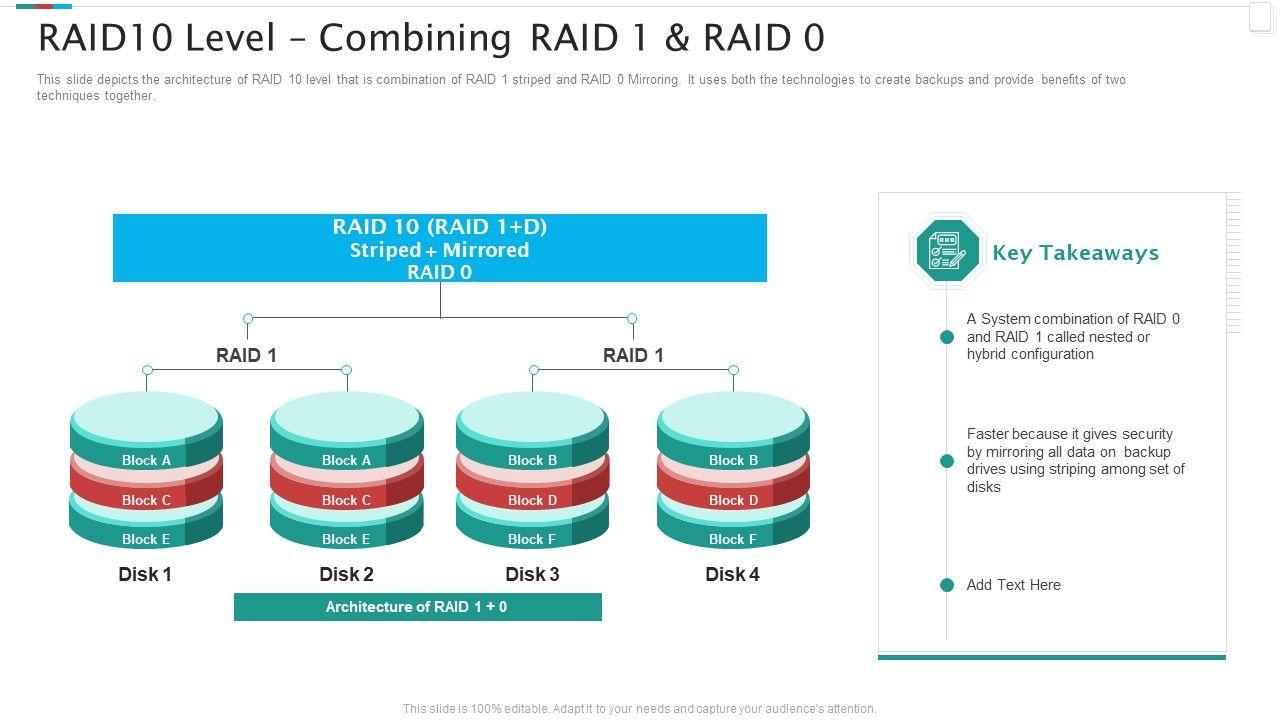 RAID10 Level – Combining RAID 1 & RAID 0

This slide depicts the architecture of RAID 10 level that is combination of RAID 1 striped and RAID 0 Mirroring. It uses both the technologies to create backups and provide benefits of two techniques together.

RAID 10 (RAID 1+D)
Striped + Mirrored
RAID 0

RAID 1

RAID 1

Block A
Block C
Block E

Block A
Block C
Block E

Block B
Block D
Block F

Block B
Block D
Block F

Disk 1

Disk 2

Disk 3

Disk 4

Architecture of RAID 1 + 0

Key Takeaways

A System combination of RAID 0 and RAID 1 called nested or hybrid configuration

Faster because it gives security by mirroring all data on backup drives using striping among set of disks

Add Text Here

This slide is 100% editable. Adapt it to your needs and capture your audience's attention.